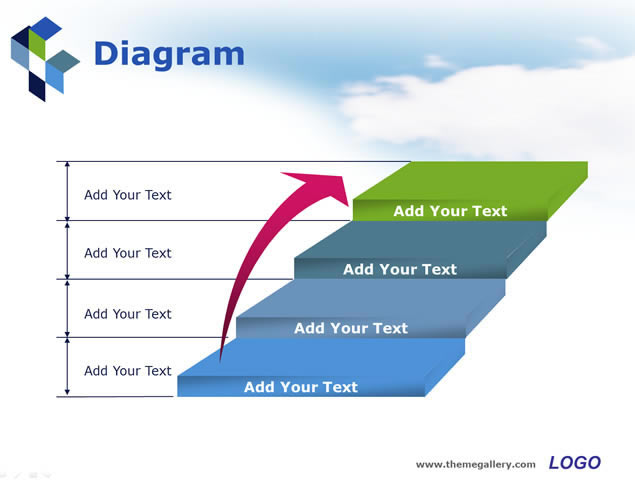 Diagram

Add Your Text

Add Your Text

Add Your Text

Add Your Text

Add Your Text

Add Your Text

Add Your Text

Add Your Text

www.themegallery.com LOGO